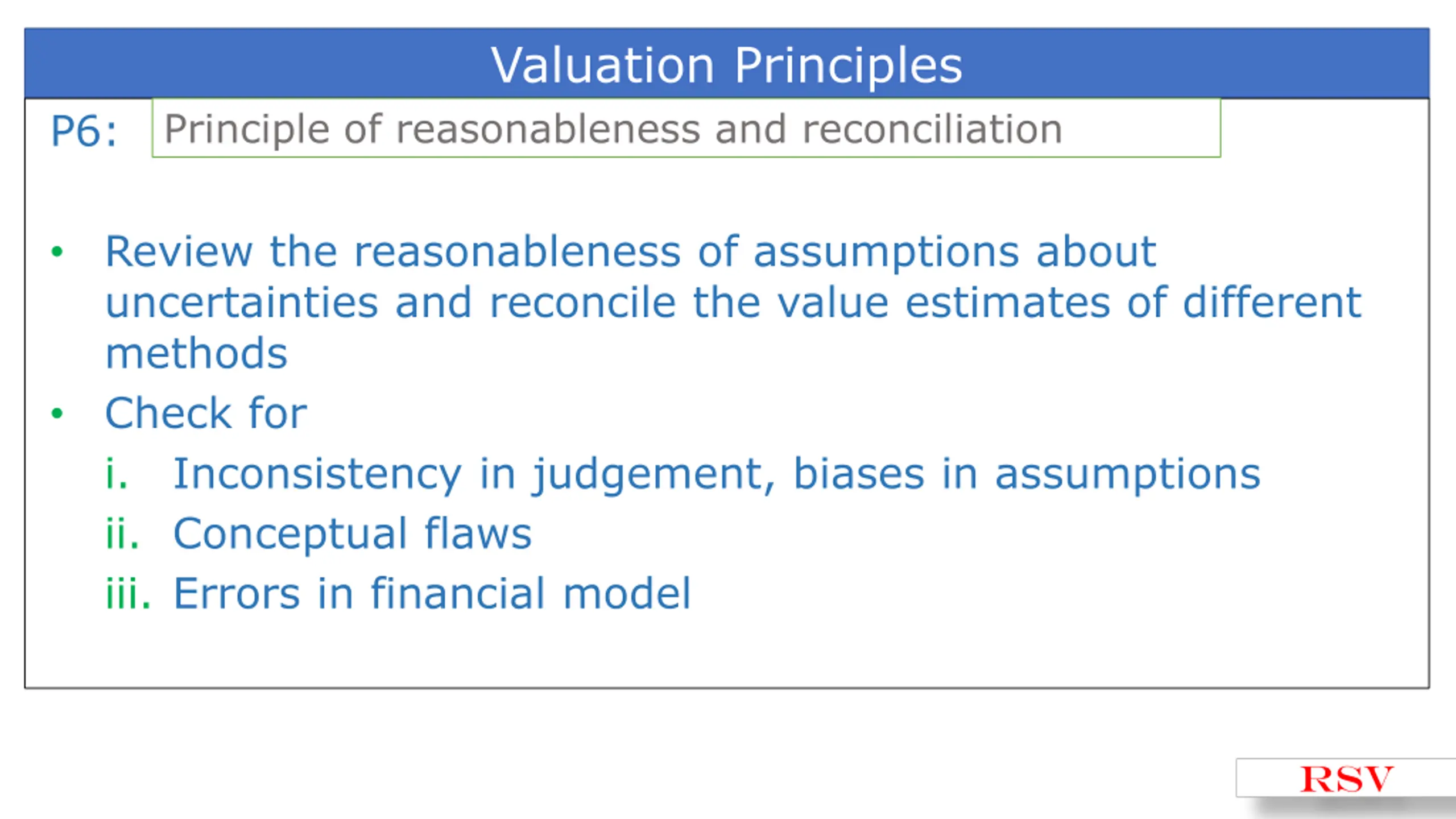 Valuation Principles

P6: Principle of reasonableness and reconciliation

• Review the reasonableness of assumptions about uncertainties and reconcile the value estimates of different methods
• Check for
i. Inconsistency in judgement, biases in assumptions
ii. Conceptual flaws
iii. Errors in financial model

RSV